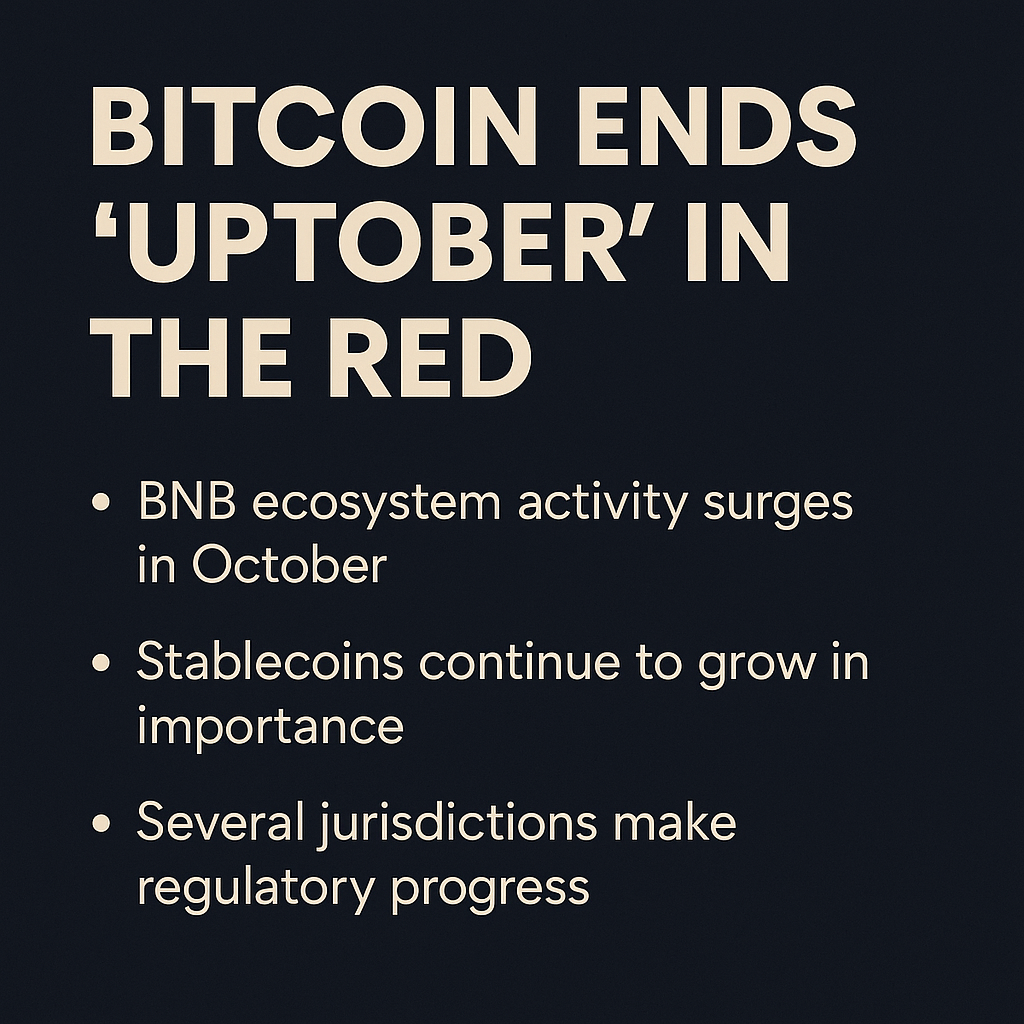 BITCOIN ENDS ‘UPTOBER’ IN THE RED

• BNB ecosystem activity surges in October

• Stablecoins continue to grow in importance

• Several jurisdictions make regulatory progress